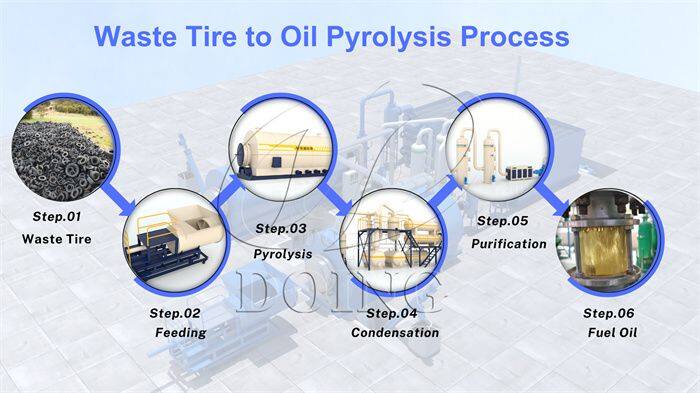 Waste Tire to Oil Pyrolysis Process

Step.01
Waste Tire

Step.02
Feeding

Step.03
Pyrolysis

Step.04
Condensation

Step.05
Purification

Step.06
Fuel Oil

DOING